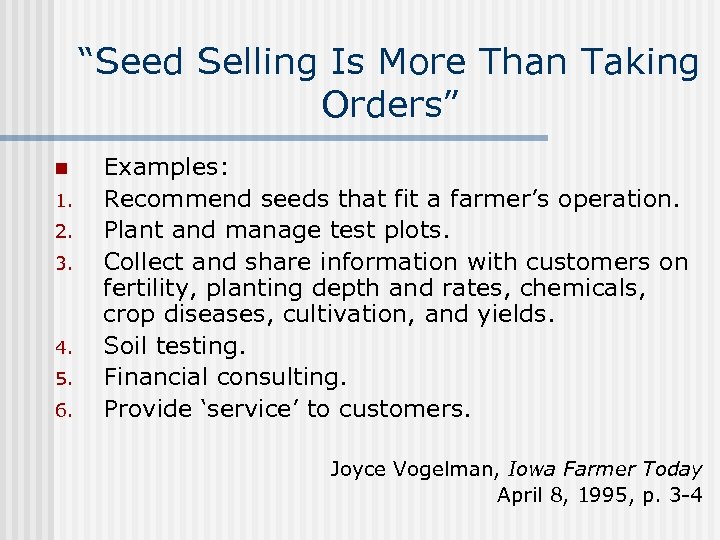 “Seed Selling Is More Than Taking Orders”

Examples:
1. Recommend seeds that fit a farmer’s operation.
2. Plant and manage test plots.
3. Collect and share information with customers on fertility, planting depth and rates, chemicals, crop diseases, cultivation, and yields.
4. Soil testing.
5. Financial consulting.
6. Provide ‘service’ to customers.

Joyce Vogelman, Iowa Farmer Today
April 8, 1995, p. 3-4